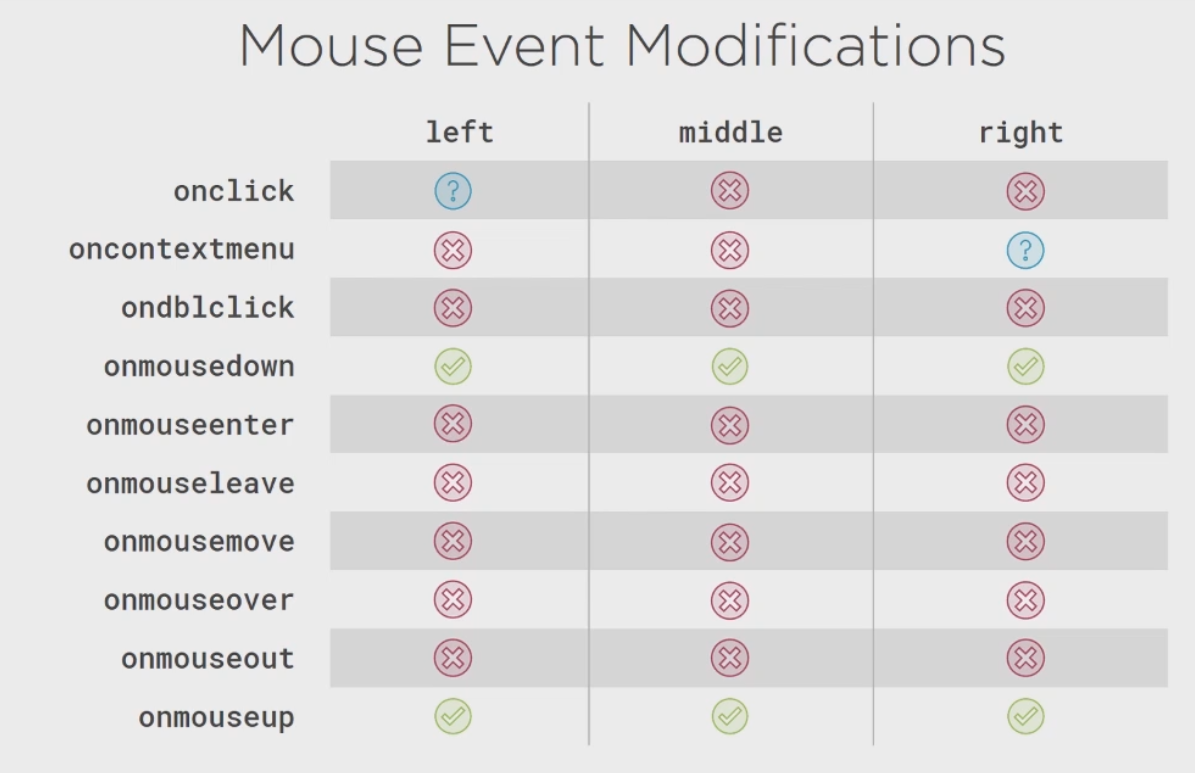 Mouse Event Modifications

| | left | middle | right |
|---|---|---|---|
| onclick | ? | ✗ | ✗ |
| oncontextmenu | ✗ | ✗ | ? |
| ondblclick | ✗ | ✗ | ✗ |
| onmousedown | ✓ | ✓ | ✓ |
| onmouseenter | ✗ | ✗ | ✗ |
| onmouseleave | ✗ | ✗ | ✗ |
| onmousemove | ✗ | ✗ | ✗ |
| onmouseover | ✗ | ✗ | ✗ |
| onmouseout | ✗ | ✗ | ✗ |
| onmouseup | ✓ | ✓ | ✓ |